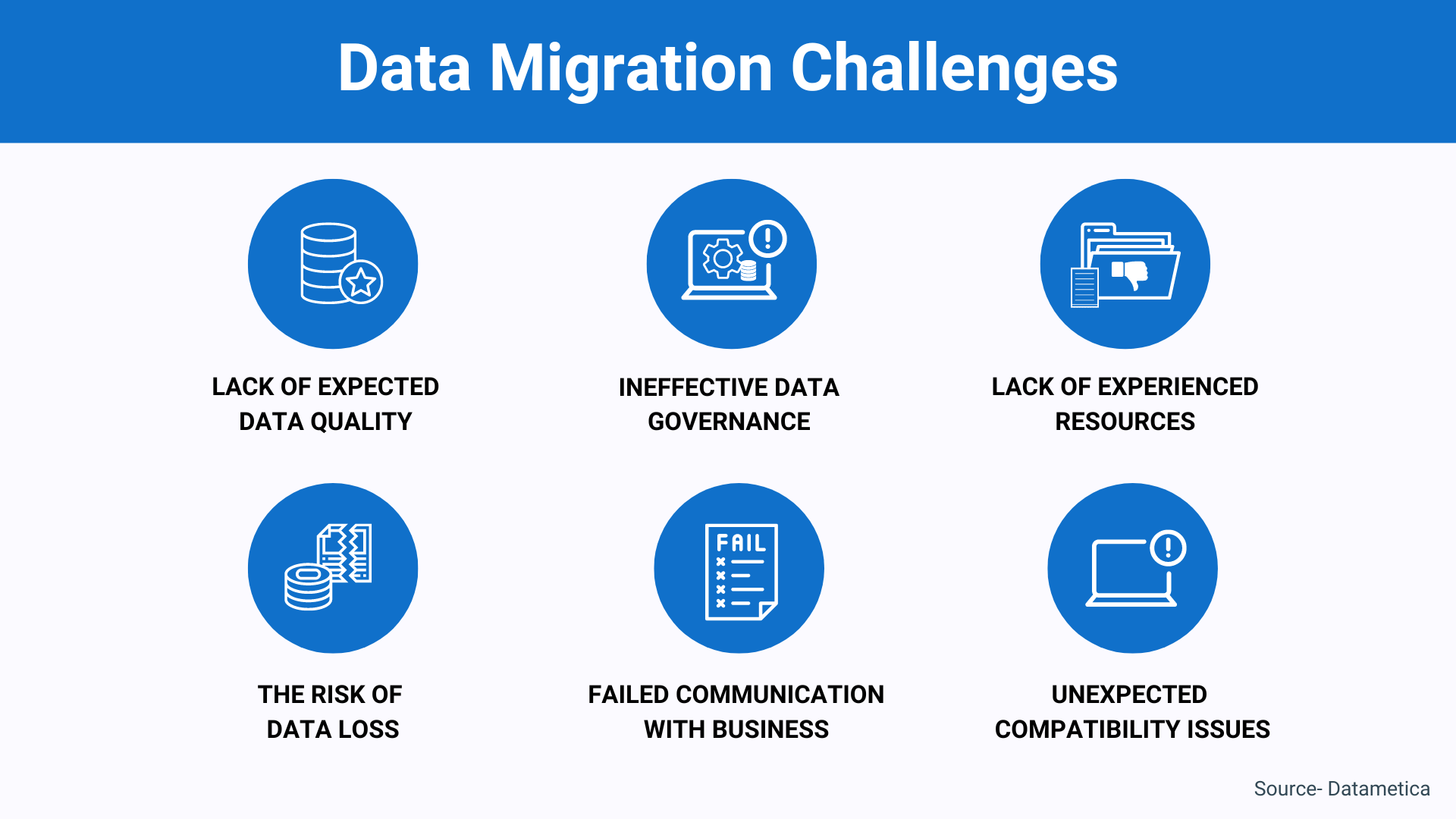 Data Migration Challenges

LACK OF EXPECTED DATA QUALITY

INEFFECTIVE DATA GOVERNANCE

LACK OF EXPERIENCED RESOURCES

THE RISK OF DATA LOSS

FAIL

FAILED COMMUNICATION WITH BUSINESS

UNEXPECTED COMPATIBILITY ISSUES

Source- Datametica